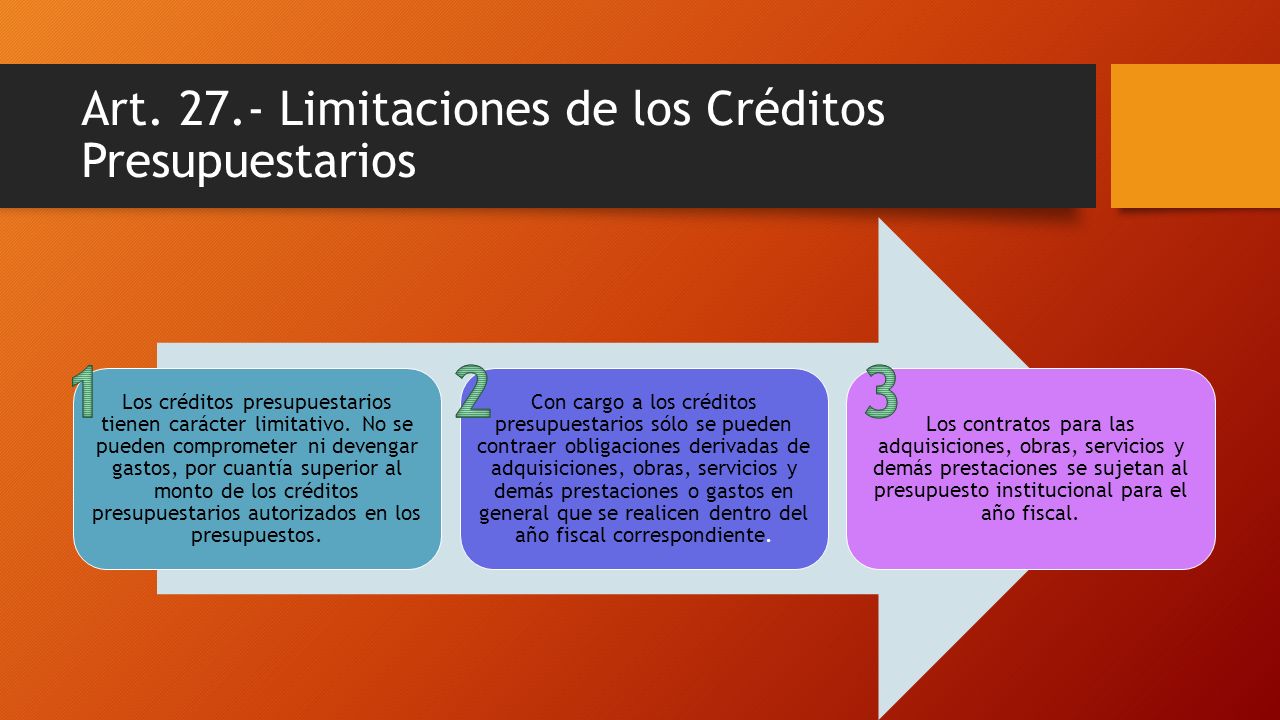 Art. 27.- Limitaciones de los Créditos Presupuestarios

1

Los créditos presupuestarios tienen carácter limitativo. No se pueden comprometer ni devengar gastos, por cuantía superior al monto de los créditos presupuestarios autorizados en los presupuestos.

2

Con cargo a los créditos presupuestarios sólo se pueden contraer obligaciones derivadas de adquisiciones, obras, servicios y demás prestaciones o gastos en general que se realicen dentro del año fiscal correspondiente.

3

Los contratos para las adquisiciones, obras, servicios y demás prestaciones se sujetan al presupuesto institucional para el año fiscal.